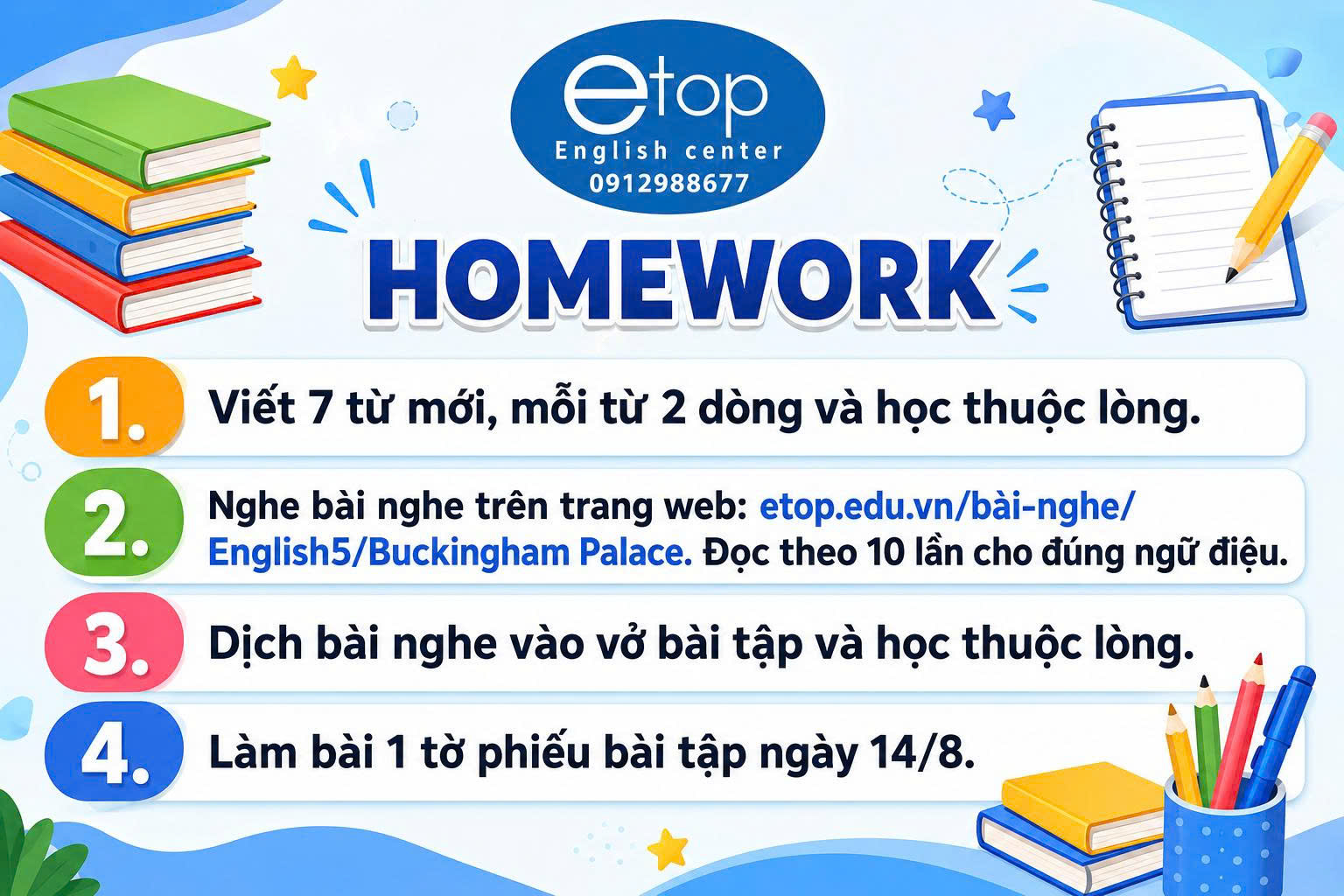 etop
English center
0912988677

HOMEWORK

1. Viết 7 từ mới, mỗi từ 2 dòng và học thuộc lòng.

2. Nghe bài nghe trên trang web: etop.edu.vn/bài-nghe/English5/Buckingham Palace. Đọc theo 10 lần cho đúng ngữ điệu.

3. Dịch bài nghe vào vở bài tập và học thuộc lòng.

4. Làm bài 1 tờ phiếu bài tập ngày 14/8.